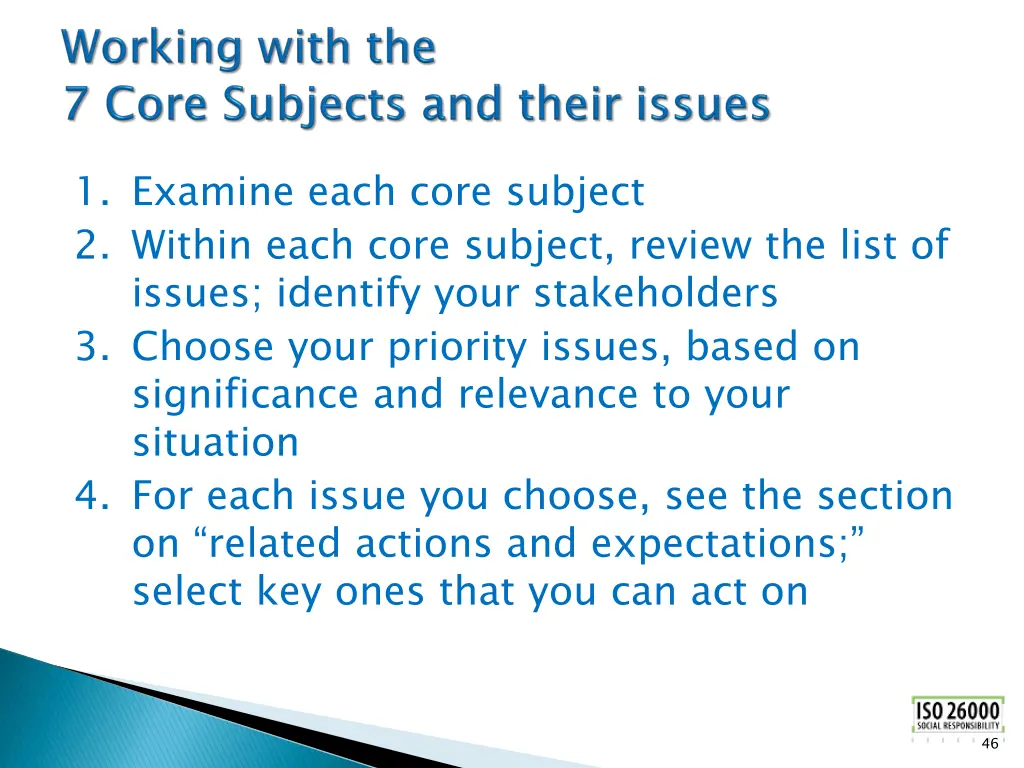 Working with the
7 Core Subjects and their issues

1. Examine each core subject
2. Within each core subject, review the list of issues; identify your stakeholders
3. Choose your priority issues, based on significance and relevance to your situation
4. For each issue you choose, see the section on “related actions and expectations;” select key ones that you can act on

ISO 26000
SOCIAL RESPONSIBILITY

46